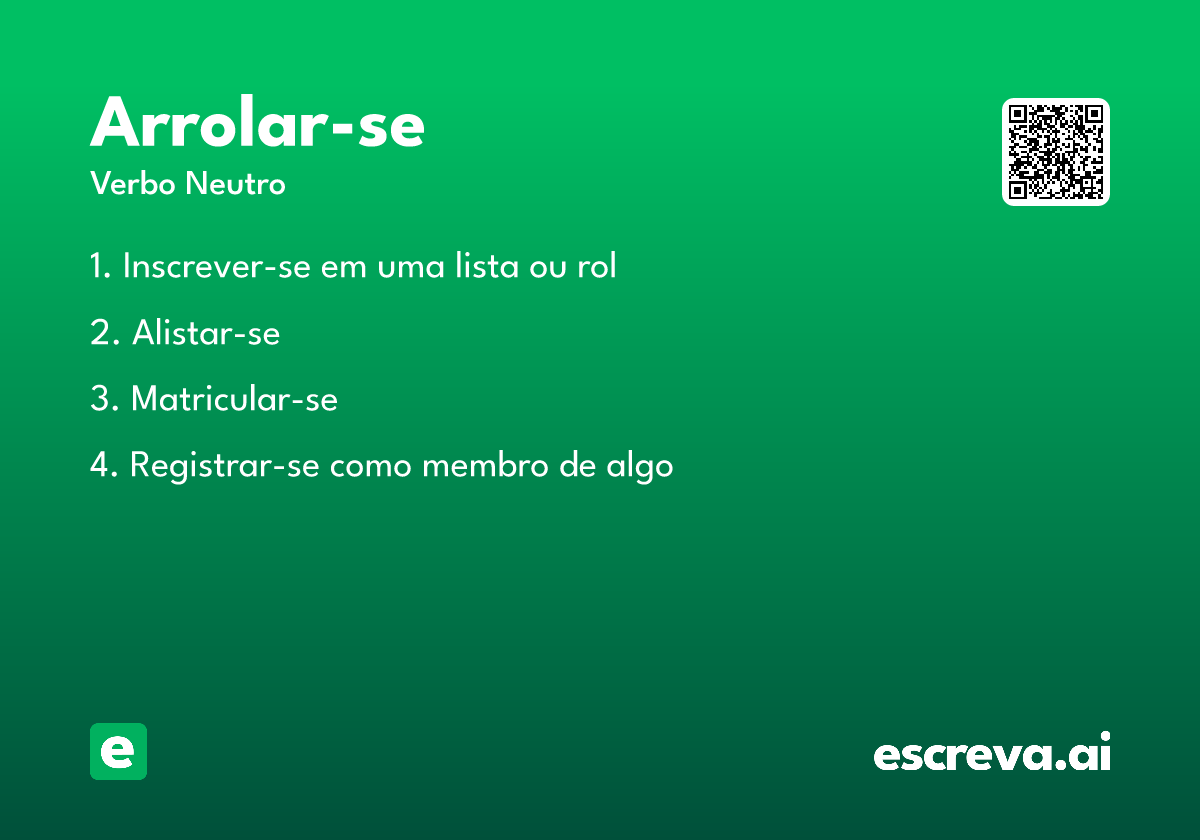 Arrolar-se
Verbo Neutro

1. Inscrever-se em uma lista ou rol

2. Alistar-se

3. Matricular-se

4. Registrar-se como membro de algo

e

escreva.ai